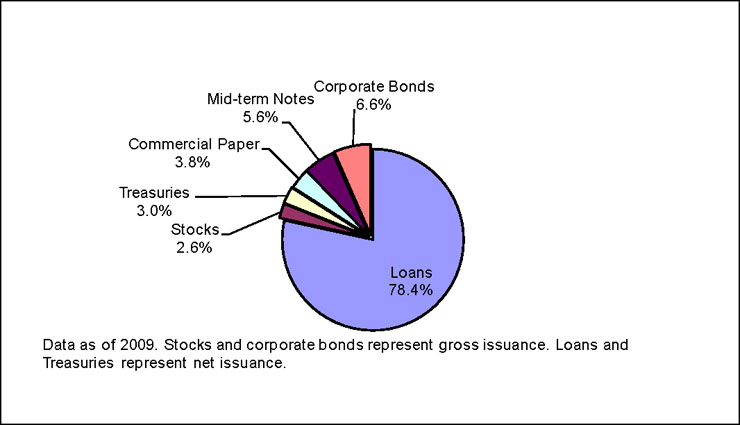 Corporate Bonds
6.6%

Mid-term Notes
5.6%

Commercial Paper
3.8%

Treasuries
3.0%

Stocks
2.6%

Loans
78.4%

Data as of 2009. Stocks and corporate bonds represent gross issuance. Loans and Treasuries represent net issuance.